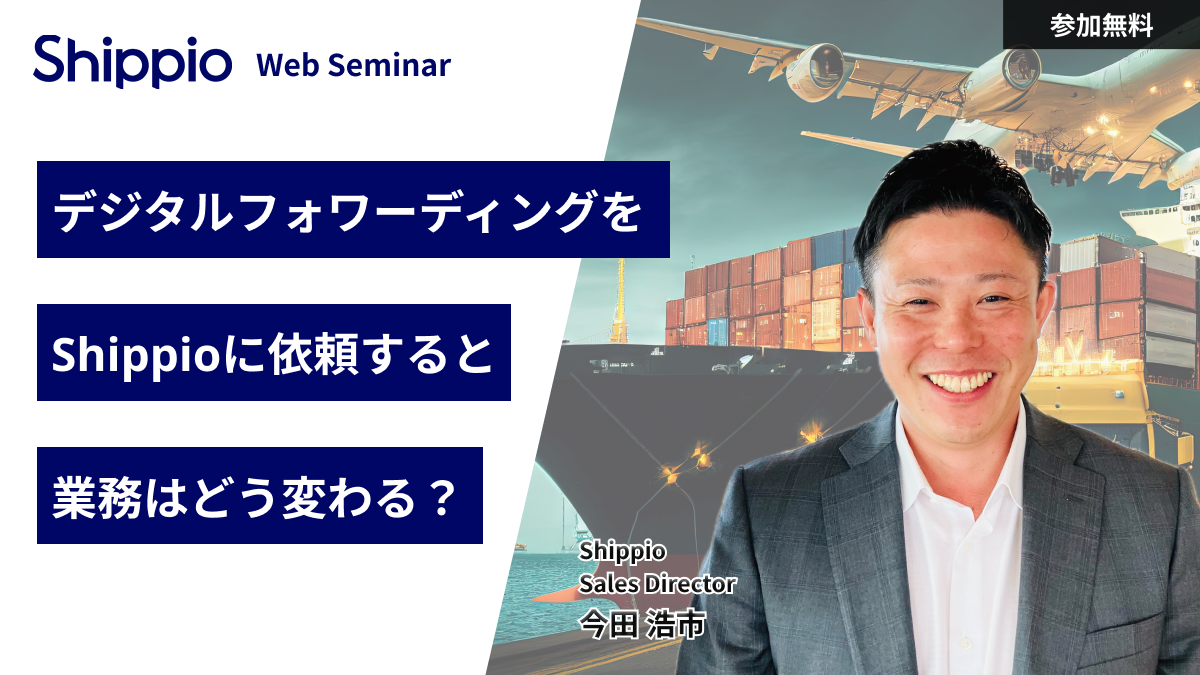 Shippio Web Seminar

参加無料

デジタルフォワーディングを

Shippioに依頼すると

業務はどう変わる？

Shippio
Sales Director
今田 浩市